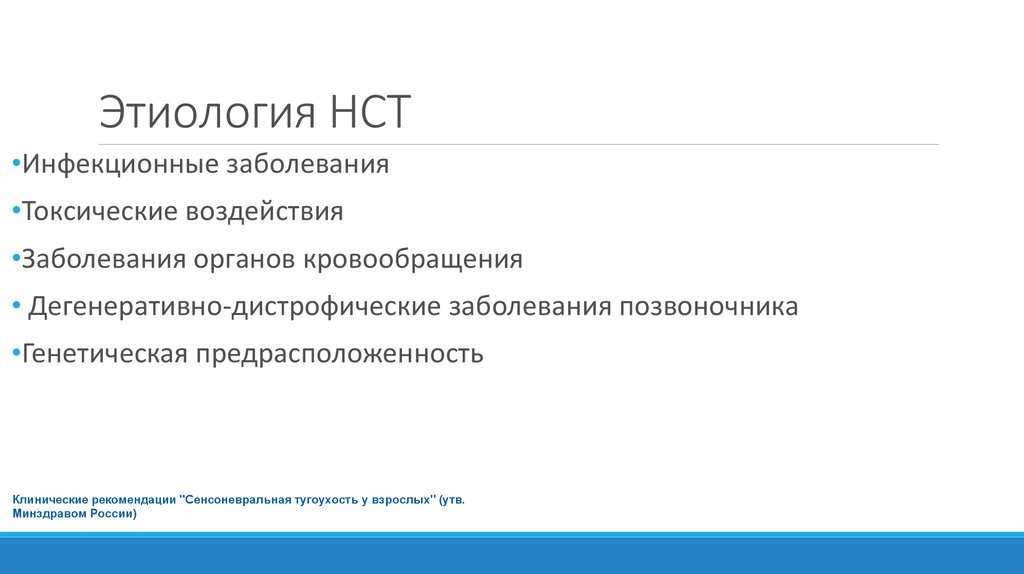 Этиология НСТ

•Инфекционные заболевания

•Токсические воздействия

•Заболевания органов кровообращения

• Дегенеративно-дистрофические заболевания позвоночника

•Генетическая предрасположенность

Клинические рекомендации "Сенсоневральная тугоухость у взрослых" (утв. Минздравом России)